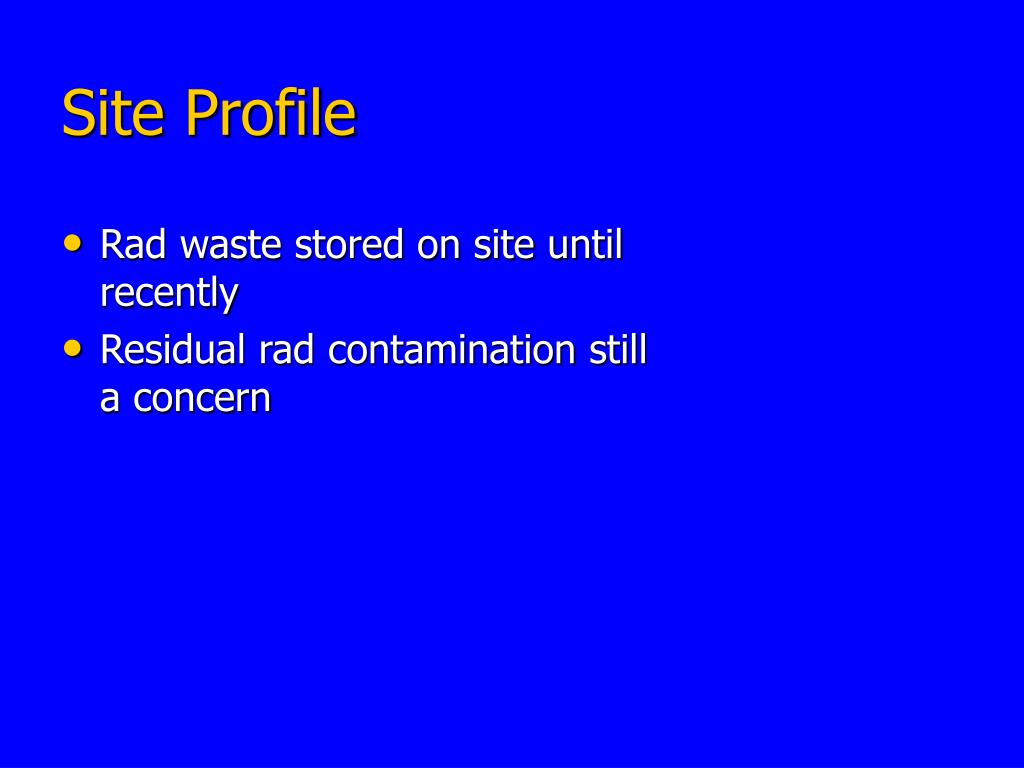 Site Profile

• Rad waste stored on site until recently
• Residual rad contamination still a concern